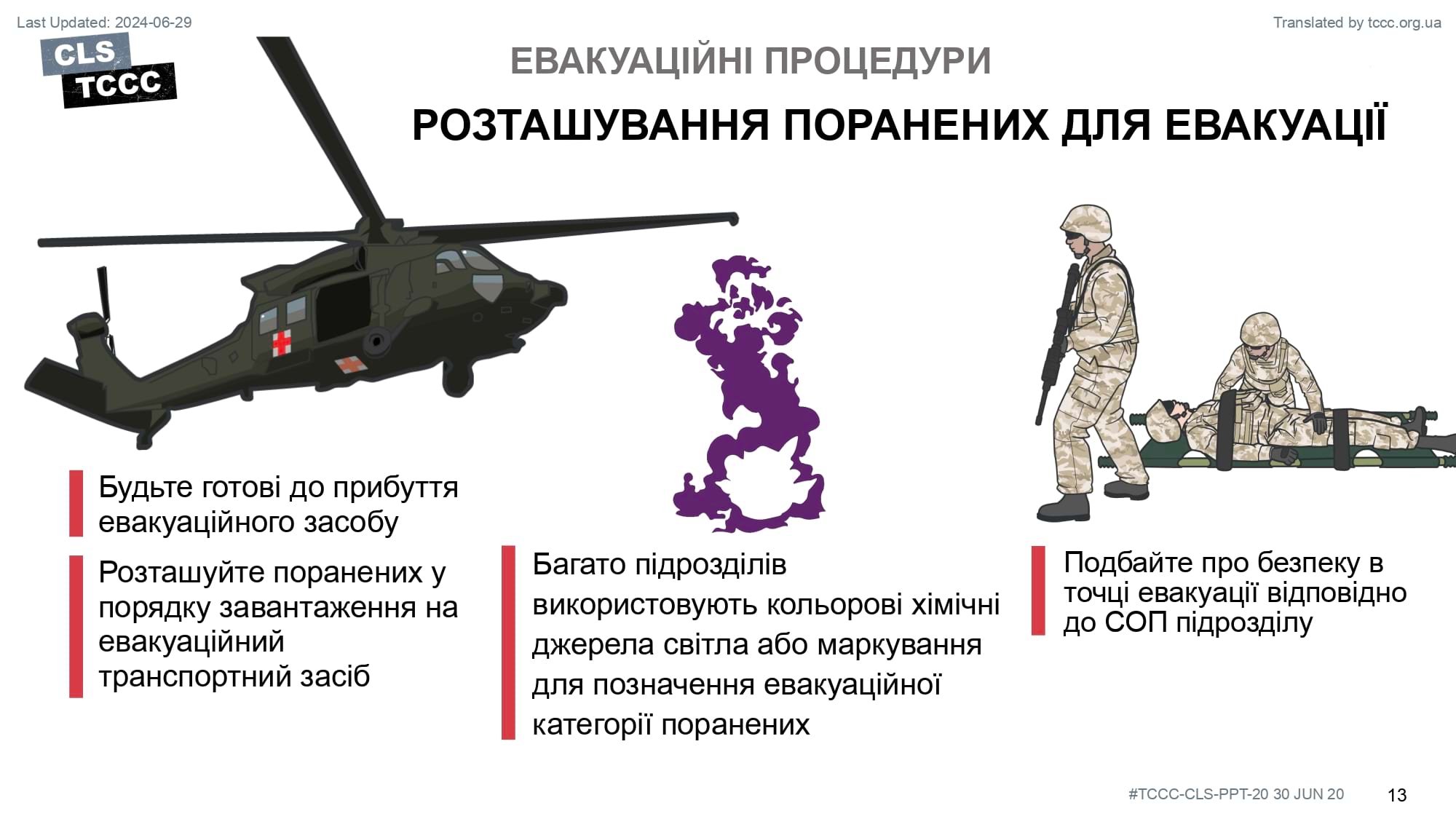 Last Updated: 2024-06-29

Translated by tccc.org.ua

CLS
TCCC

ЕВАКУАЦІЙНІ ПРОЦЕДУРИ

РОЗТАШУВАННЯ ПОРАНЕНИХ ДЛЯ ЕВАКУАЦІЇ

Будьте готові до прибуття евакуаційного засобу

Розташуйте поранених у порядку завантаження на евакуаційний транспортний засіб

Багато підрозділів використовують кольорові хімічні джерела світла або маркування для позначення евакуаційної категорії поранених

Подбайте про безпеку в точці евакуації відповідно до СОП підрозділу

#TCCC-CLS-PPT-20 30 JUN 20

13